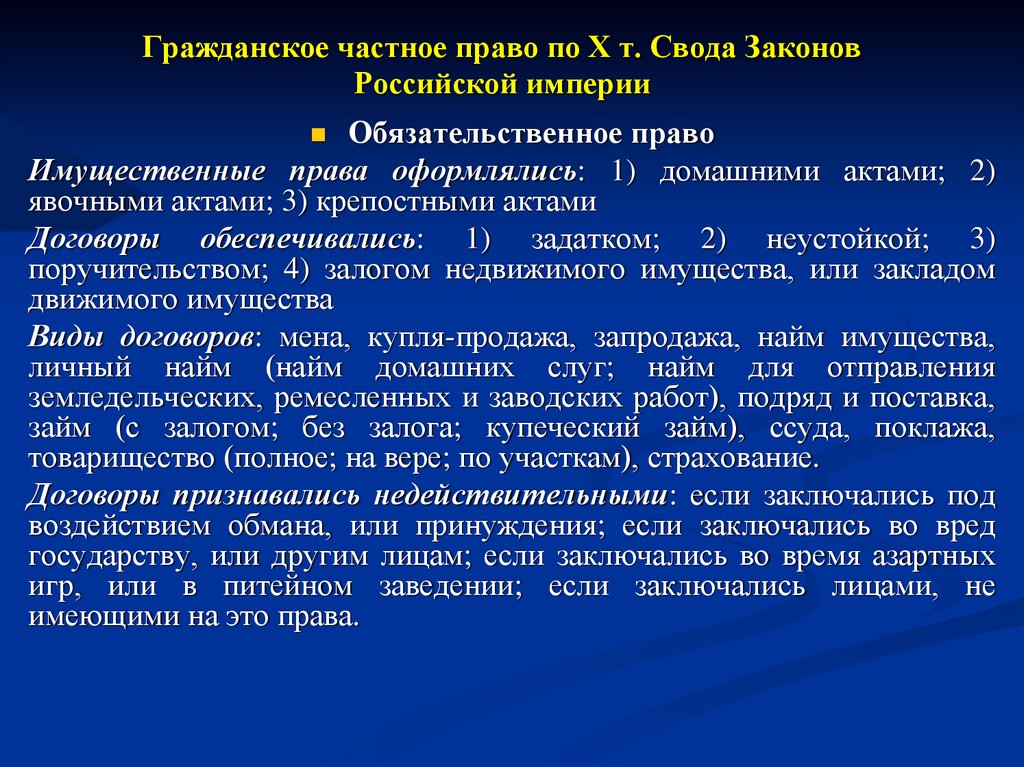 Гражданское частное право по X т. Свода Законов Российской империи

Обязательственное право

Имущественные права оформлялись: 1) домашними актами; 2) явочными актами; 3) крепостными актами

Договоры обеспечивались: 1) задатком; 2) неустойкой; 3) поручительством; 4) залогом недвижимого имущества, или закладом движимого имущества

Виды договоров: мена, купля-продажа, запродажа, найм имущества, личный найм (найм домашних слуг; найм для отправления земледельческих, ремесленных и заводских работ), подряд и поставка, займ (с залогом; без залога; купеческий займ), ссуда, поклажа, товарищество (полное; на вере; по участкам), страхование.

Договоры признавались недействительными: если заключались под воздействием обмана, или принуждения; если заключались во вред государству, или другим лицам; если заключались во время азартных игр, или в питейном заведении; если заключались лицами, не имеющими на это права.